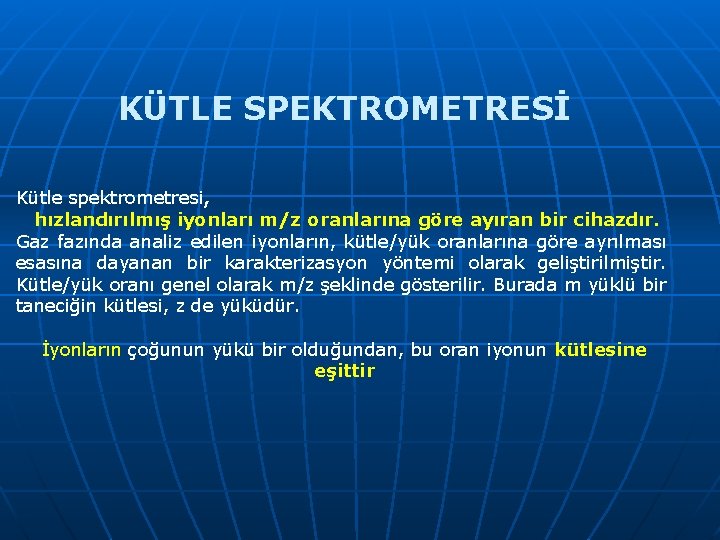 KÜTLE SPEKTROMETRESİ

Kütle spektrometresi,
hızlandırılmış iyonları m/z oranlarına göre ayıran bir cihazdır. Gaz fazında analiz edilen iyonların, kütle/yük oranlarına göre ayrılması esasına dayanan bir karakterizasyon yöntemi olarak geliştirilmiştir. Kütle/yük oranı genel olarak m/z şeklinde gösterilir. Burada m yüklü bir taneciğin kütlesi, z de yüküdür.

İyonların çoğunun yükü bir olduğundan, bu oran iyonun kütlesine eşittir